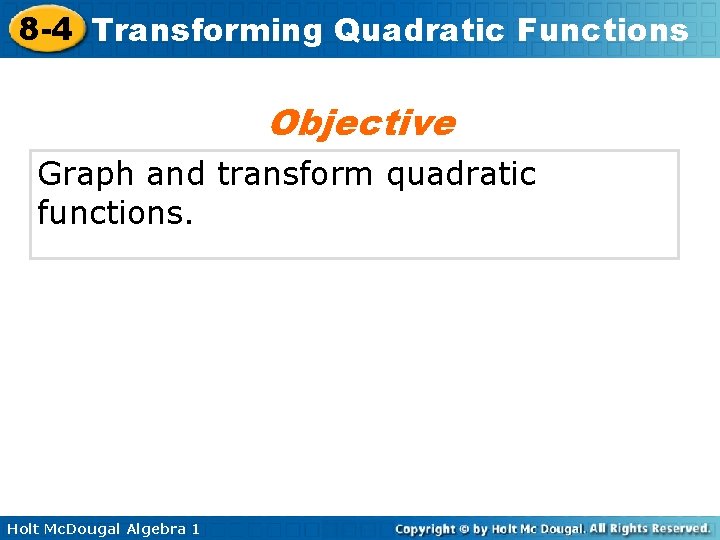 8-4 Transforming Quadratic Functions

Objective

Graph and transform quadratic functions.

Holt McDougal Algebra 1

Copyright © by Holt Mc Dougal. All Rights Reserved.